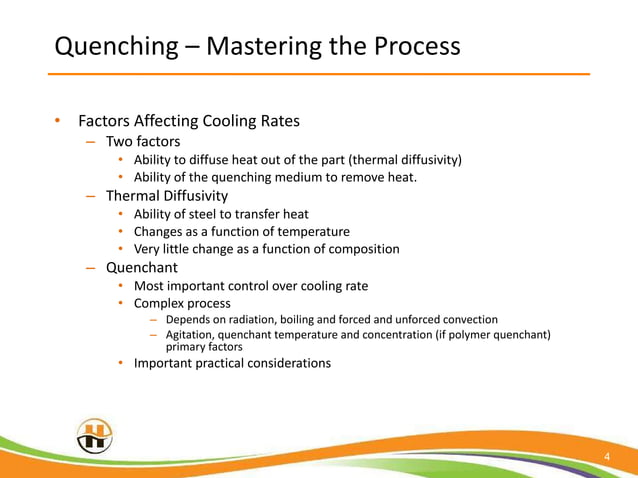 Quenching – Mastering the Process

• Factors Affecting Cooling Rates
  – Two factors
    • Ability to diffuse heat out of the part (thermal diffusivity)
    • Ability of the quenching medium to remove heat.
  – Thermal Diffusivity
    • Ability of steel to transfer heat
    • Changes as a function of temperature
    • Very little change as a function of composition
  – Quenchant
    • Most important control over cooling rate
    • Complex process
      – Depends on radiation, boiling and forced and unforced convection
      – Agitation, quenchant temperature and concentration (if polymer quenchant) primary factors
    • Important practical considerations

4